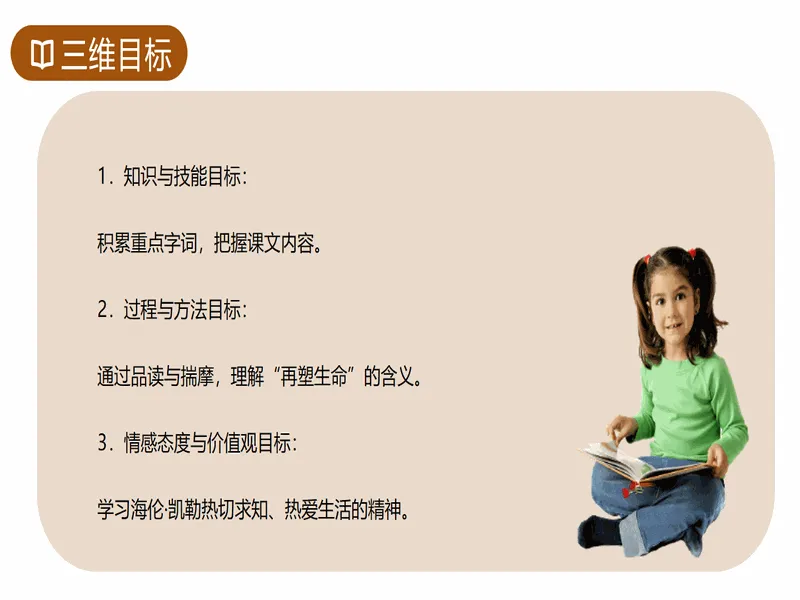 三维目标

1. 知识与技能目标:

积累重点字词，把握课文内容。

2. 过程与方法目标:

通过品读与揣摩，理解“再塑生命”的含义。

3. 情感态度与价值观目标:

学习海伦·凯勒热切求知、热爱生活的精神。